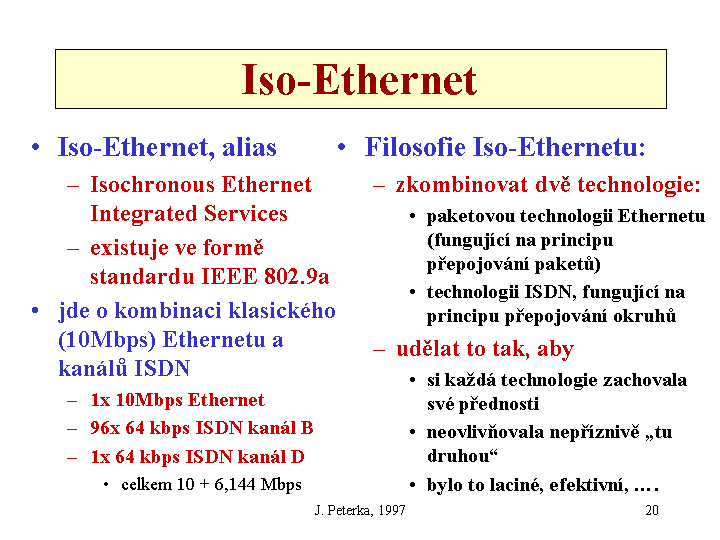 Iso-Ethernet

• Iso-Ethernet, alias
– Isochronous Ethernet Integrated Services
– existuje ve formě standardu IEEE 802.9a
• jde o kombinaci klasického (10Mbps) Ethernetu a kanálů ISDN
– 1x 10Mbps Ethernet
– 96x 64 kbps ISDN kanál B
– 1x 64 kbps ISDN kanál D
• celkem 10 + 6,144 Mbps

• Filosofie Iso-Ethernetu:
– zkombinovat dvě technologie:
• paketovou technologii Ethernetu (fungující na principu přepojování paketů)
• technologii ISDN, fungující na principu přepojování okruhů
– udělat to tak, aby
• si každá technologie zachovala své přednosti
• neovlivňovala nepříznivě „tu druhou“
• bylo to laciné, efektivní, ….

J. Peterka, 1997

20